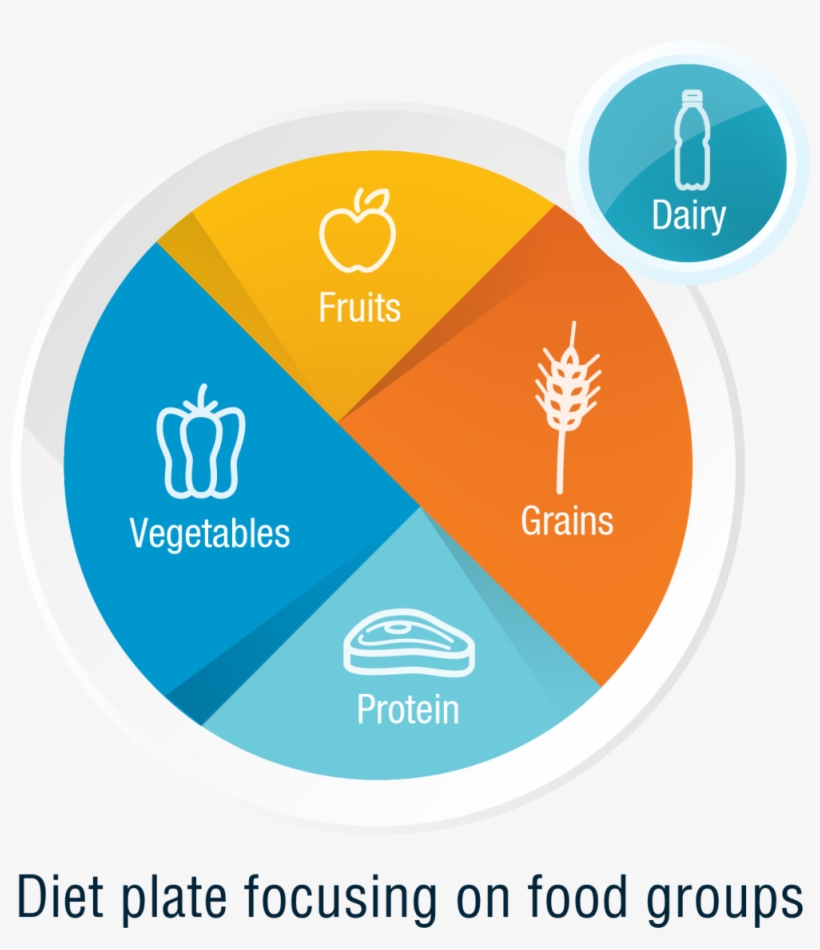 Dairy

Fruits

Vegetables

Grains

Protein

Diet plate focusing on food groups